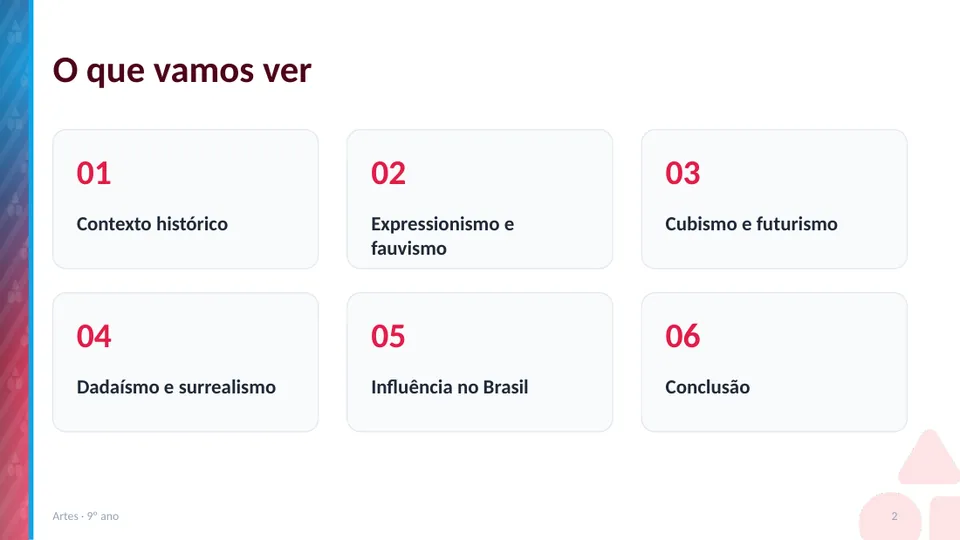 O que vamos ver

01

Contexto histórico

02

Expressionismo e fauvismo

03

Cubismo e futurismo

04

Dadaísmo e surrealismo

05

Influência no Brasil

06

Conclusão

Artes · 9º ano

2